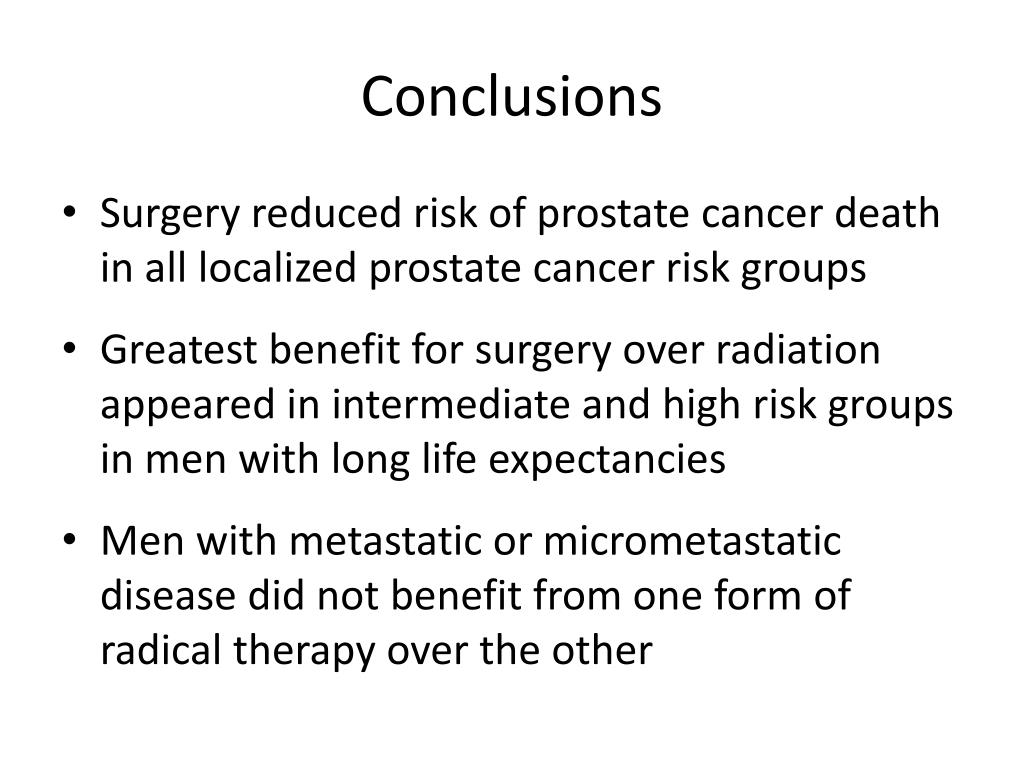 Conclusions

• Surgery reduced risk of prostate cancer death in all localized prostate cancer risk groups

• Greatest benefit for surgery over radiation appeared in intermediate and high risk groups in men with long life expectancies

• Men with metastatic or micrometastatic disease did not benefit from one form of radical therapy over the other